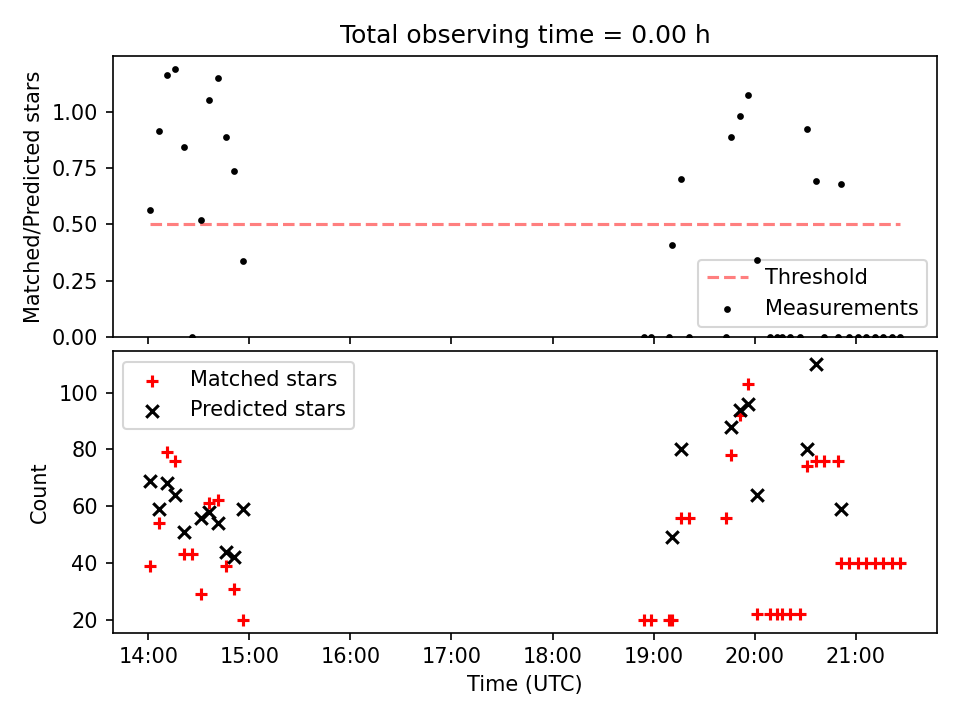 Total observing time = 0.00 h

Matched/Predicted stars

1.00
0.75
0.50
0.25
0.00

Threshold
Measurements

Matched stars
Predicted stars

Count

100
80
60
40
20

14:00
15:00
16:00
17:00
18:00
19:00
20:00
21:00

Time (UTC)